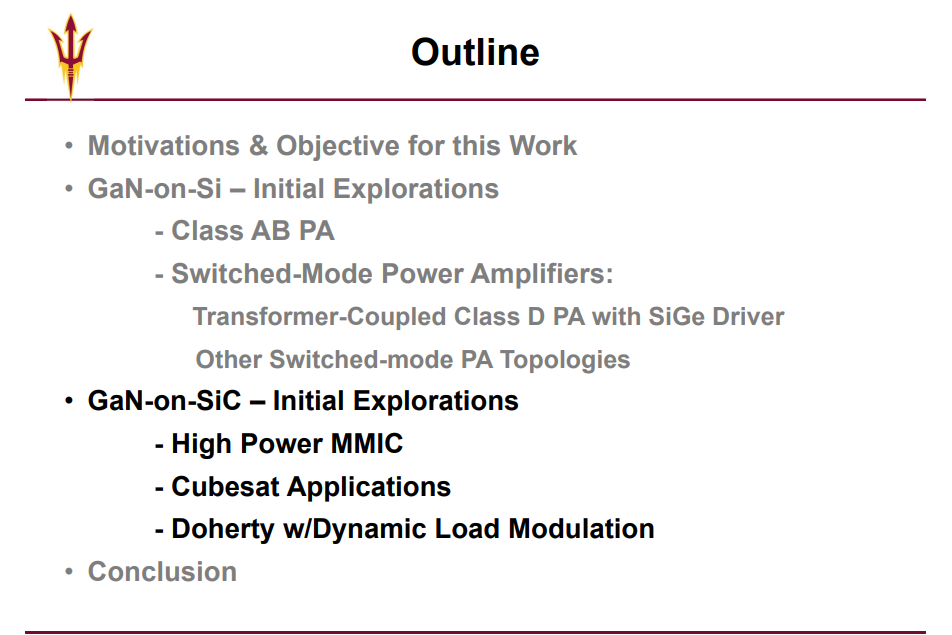 Outline

• Motivations & Objective for this Work
• GaN-on-Si – Initial Explorations
- Class AB PA
- Switched-Mode Power Amplifiers:
Transformer-Coupled Class D PA with SiGe Driver
Other Switched-mode PA Topologies
• GaN-on-SiC – Initial Explorations
- High Power MMIC
- Cubesat Applications
- Doherty w/Dynamic Load Modulation
• Conclusion